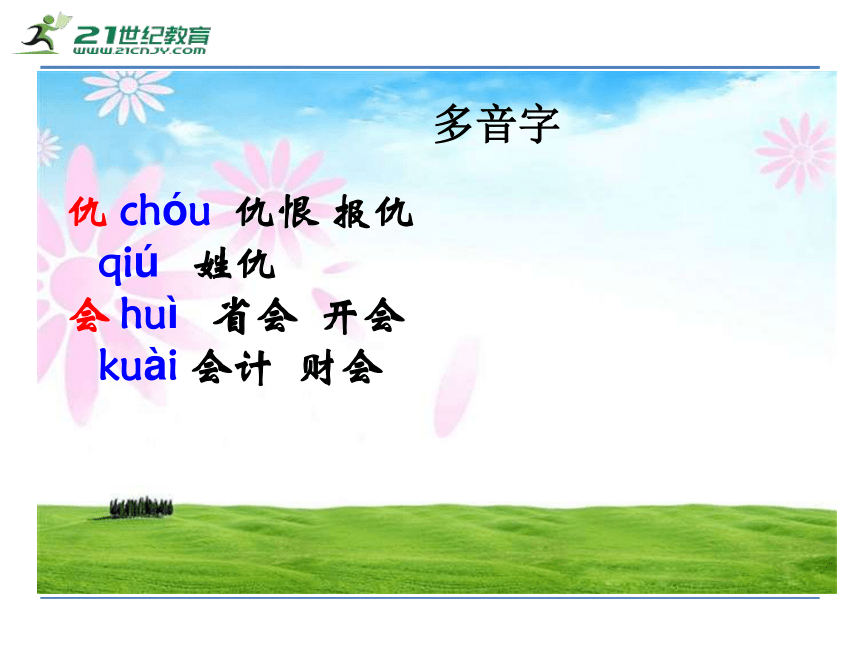 21世纪教育
www.21cnjy.com

多音字

仇 chóu 仇恨 报仇
qiú 姓仇
会 huì 省会 开会
kuài 会计 财会